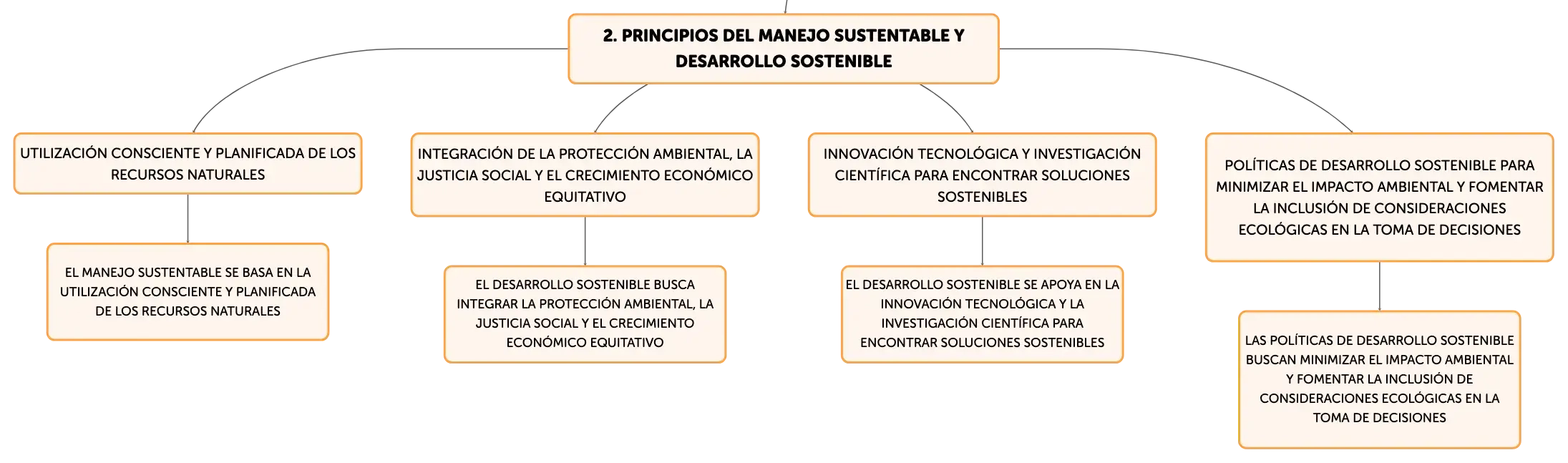 2. PRINCIPIOS DEL MANEJO SUSTENTABLE Y DESARROLLO SOSTENIBLE

UTILIZACIÓN CONSCIENTE Y PLANIFICADA DE LOS RECURSOS NATURALES

EL MANEJO SUSTENTABLE SE BASA EN LA UTILIZACIÓN CONSCIENTE Y PLANIFICADA DE LOS RECURSOS NATURALES

INTEGRACIÓN DE LA PROTECCIÓN AMBIENTAL, LA JUSTICIA SOCIAL Y EL CRECIMIENTO ECONÓMICO EQUITATIVO

EL DESARROLLO SOSTENIBLE BUSCA INTEGRAR LA PROTECCIÓN AMBIENTAL, LA JUSTICIA SOCIAL Y EL CRECIMIENTO ECONÓMICO EQUITATIVO

INNOVACIÓN TECNOLÓGICA Y INVESTIGACIÓN CIENTÍFICA PARA ENCONTRAR SOLUCIONES SOSTENIBLES

EL DESARROLLO SOSTENIBLE SE APOYA EN LA INNOVACIÓN TECNOLÓGICA Y LA INVESTIGACIÓN CIENTÍFICA PARA ENCONTRAR SOLUCIONES SOSTENIBLES

POLÍTICAS DE DESARROLLO SOSTENIBLE PARA MINIMIZAR EL IMPACTO AMBIENTAL Y FOMENTAR LA INCLUSIÓN DE CONSIDERACIONES ECOLÓGICAS EN LA TOMA DE DECISIONES

LAS POLÍTICAS DE DESARROLLO SOSTENIBLE BUSCAN MINIMIZAR EL IMPACTO AMBIENTAL Y FOMENTAR LA INCLUSIÓN DE CONSIDERACIONES ECOLÓGICAS EN LA TOMA DE DECISIONES